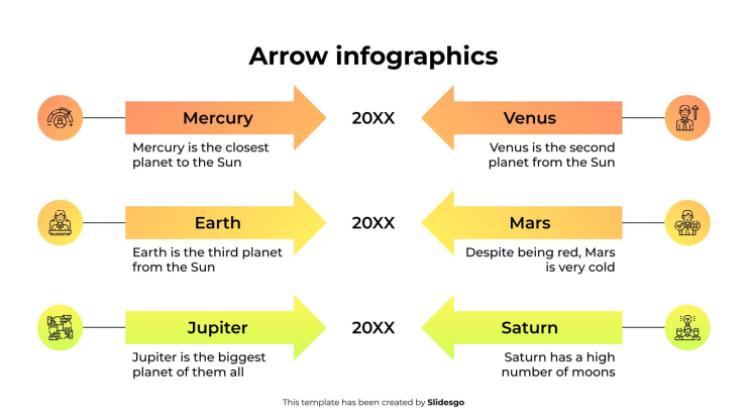 Arrow infographics

Mercury
Mercury is the closest planet to the Sun

20XX

Venus
Venus is the second planet from the Sun

Earth
Earth is the third planet from the Sun

20XX

Mars
Despite being red, Mars is very cold

Jupiter
Jupiter is the biggest planet of them all

20XX

Saturn
Saturn has a high number of moons

This template has been created by Slidesgo